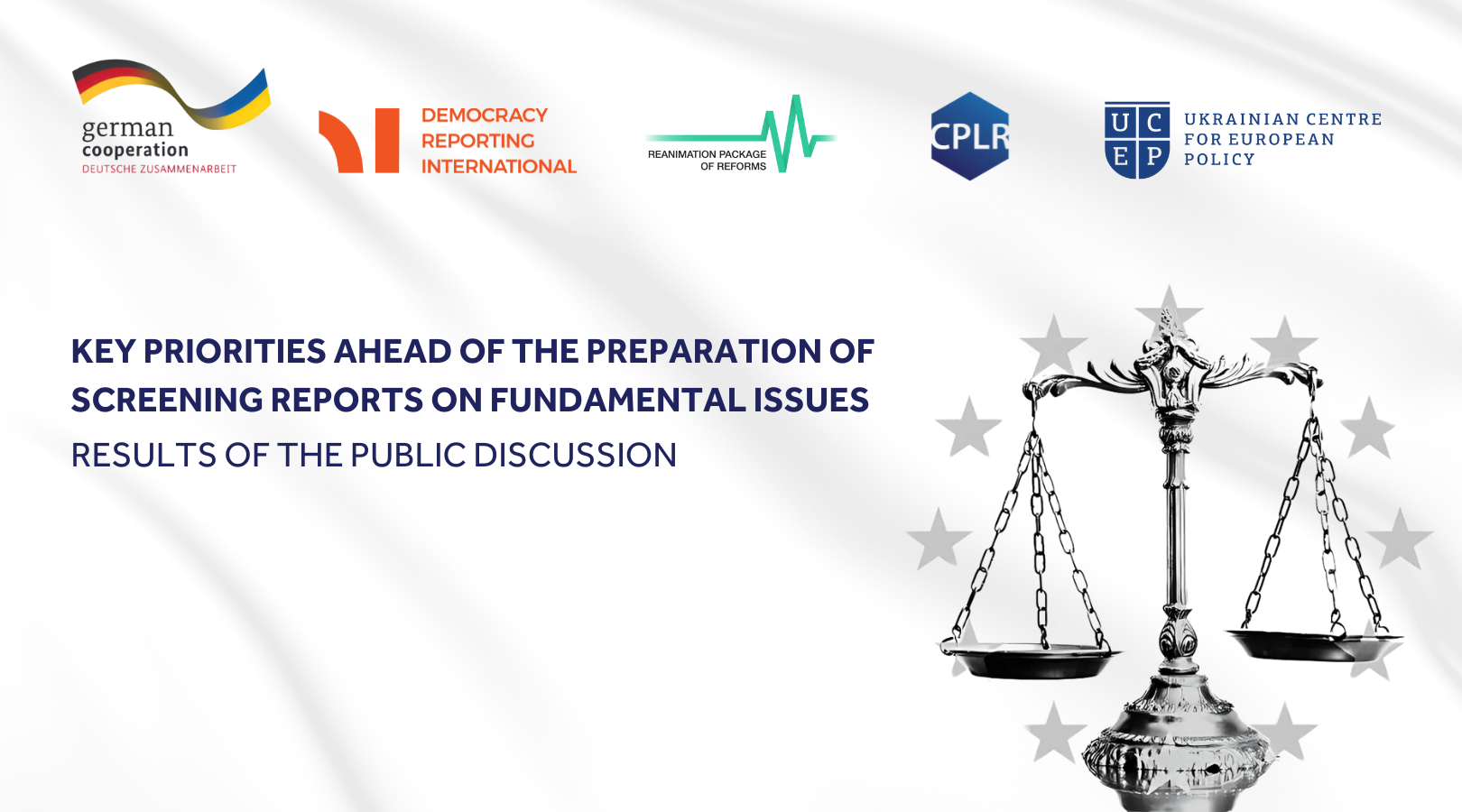 german cooperation
DEUTSCHE ZUSAMMENARBEIT

DEMOCRACY REPORTING INTERNATIONAL

REANIMATION PACKAGE OF REFORMS

CPLR

U C E P

UKRAINIAN CENTRE FOR EUROPEAN POLICY

KEY PRIORITIES AHEAD OF THE PREPARATION OF SCREENING REPORTS ON FUNDAMENTAL ISSUES

RESULTS OF THE PUBLIC DISCUSSION